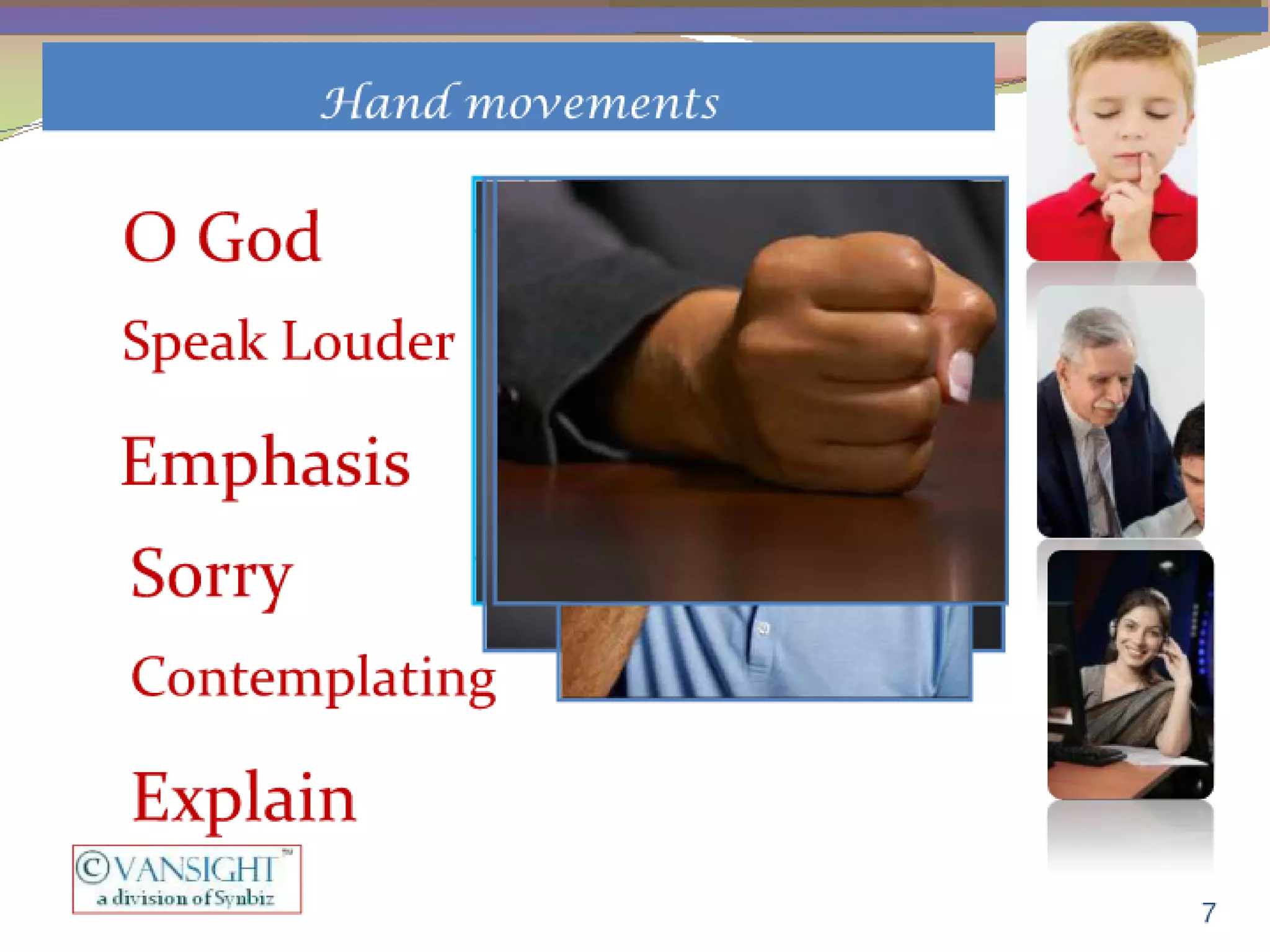 Hand movements

O God

Speak Louder

Emphasis

Sorry

Contemplating

Explain

©VANSIGHT™
a division of Synbiz

7